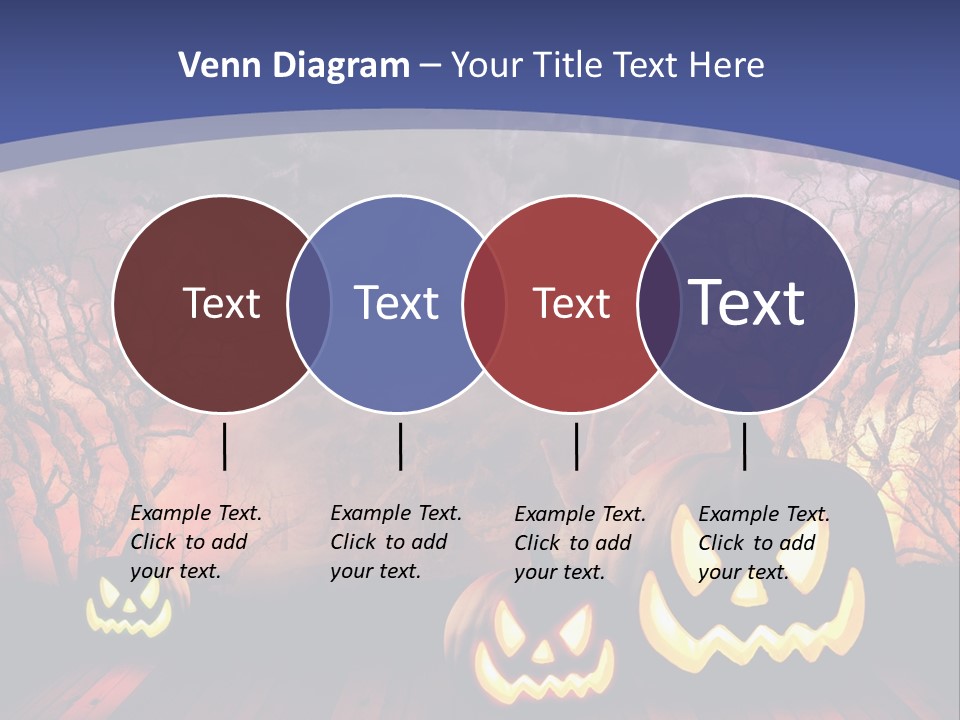 Venn Diagram – Your Title Text Here

Text

Text

Text

Text

Example Text. Click to add your text.

Example Text. Click to add your text.

Example Text. Click to add your text.

Example Text. Click to add your text.